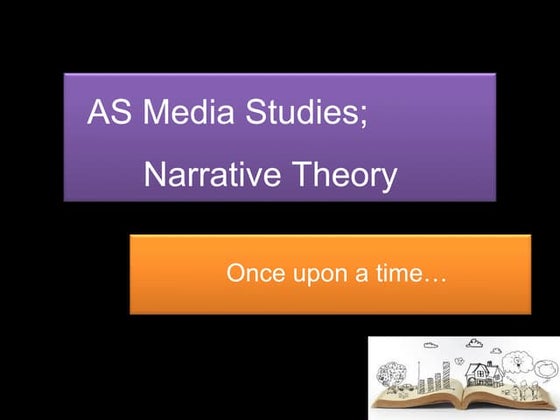 AS Media Studies;

Narrative Theory

Once upon a time…